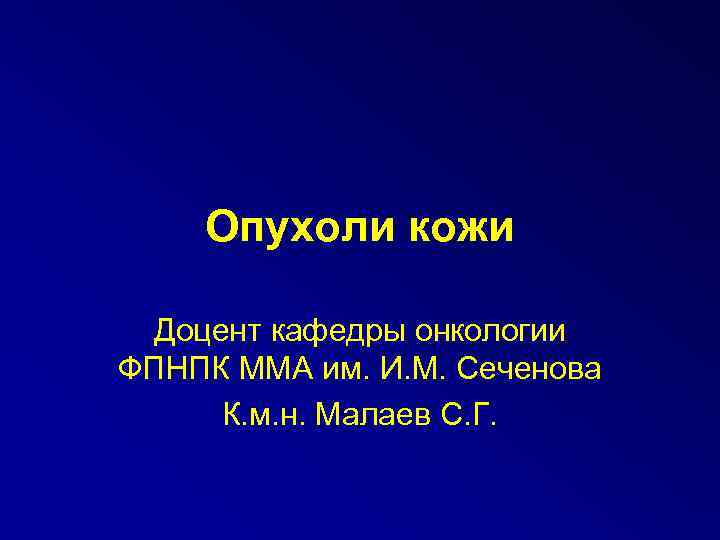 Опухоли кожи

Доцент кафедры онкологии
ФПНПК ММА им. И.М. Сеченова

К.м.н. Малаев С.Г.